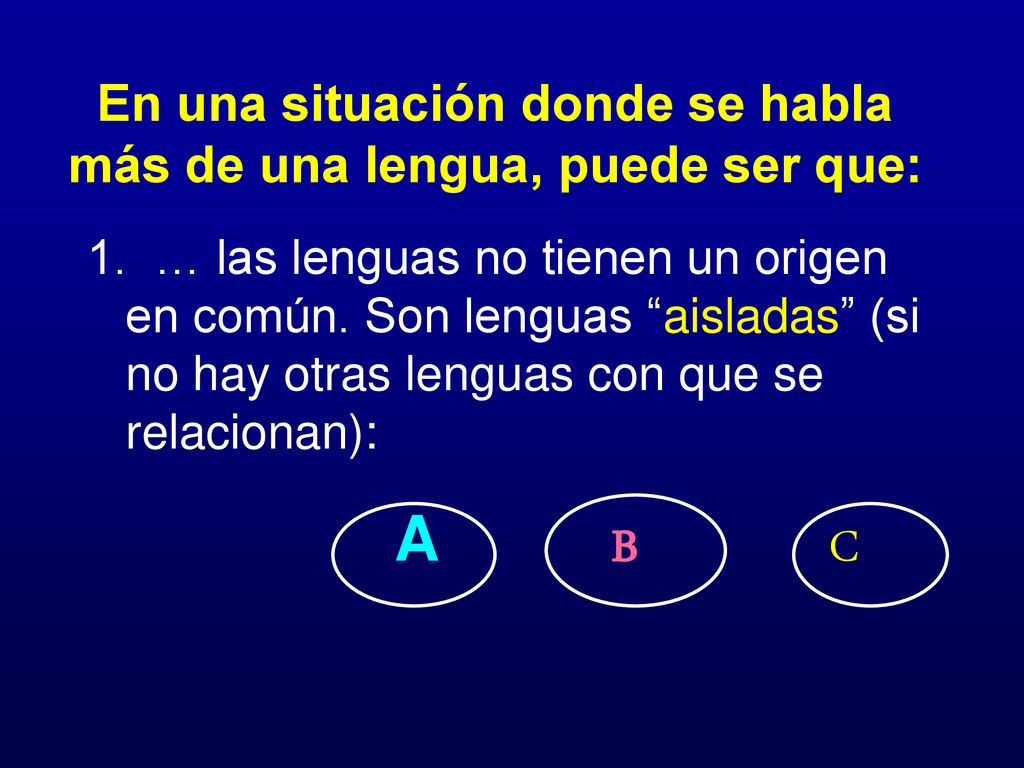 En una situación donde se habla más de una lengua, puede ser que:

1. … las lenguas no tienen un origen en común. Son lenguas “aisladas” (si no hay otras lenguas con que se relacionan):

A

B

C